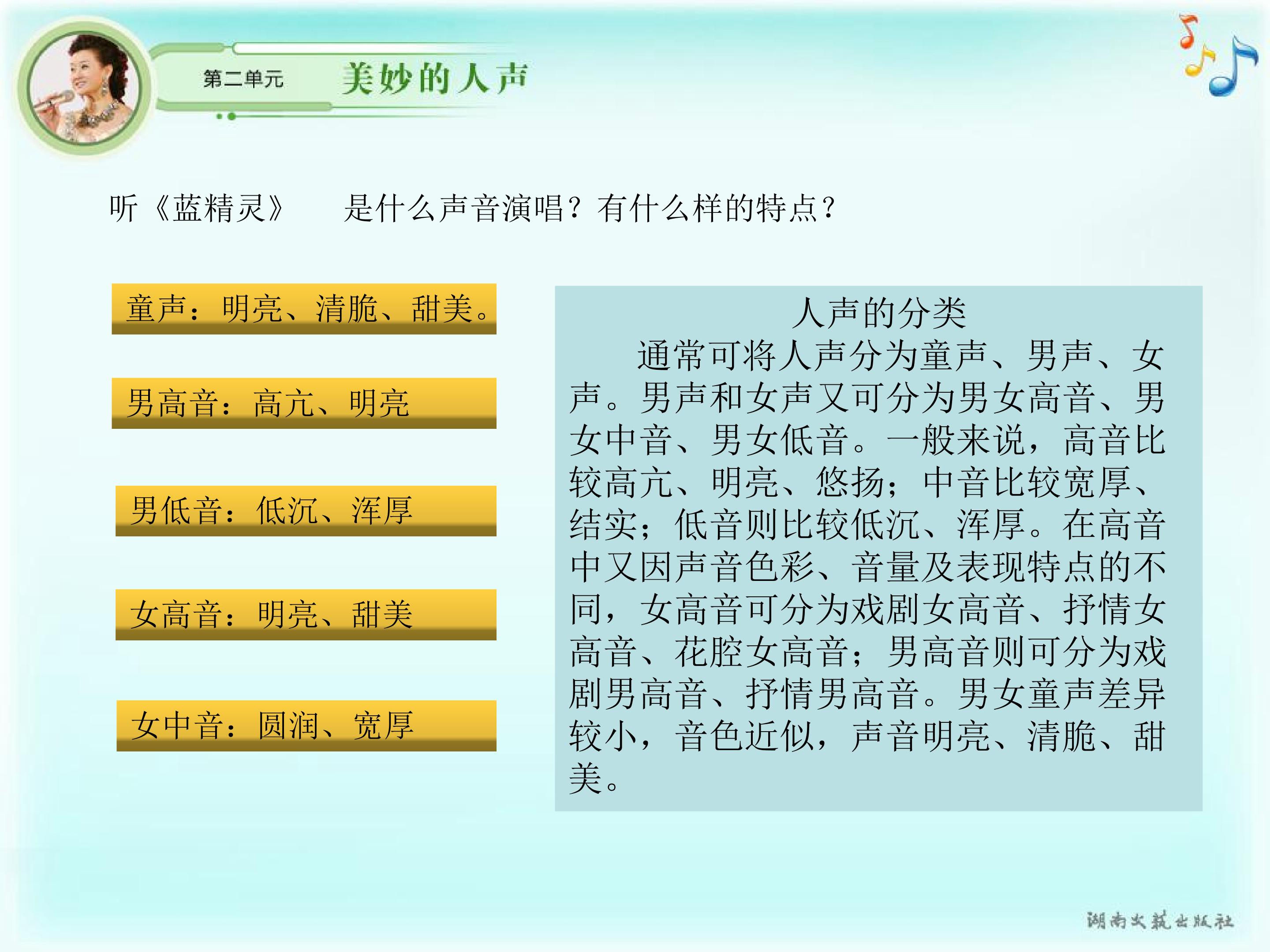 第二单元 美妙的人声

听《蓝精灵》 是什么声音演唱？有什么样的特点？

童声：明亮、清脆、甜美。

男高音：高亢、明亮

男低音：低沉、浑厚

女高音：明亮、甜美

女中音：圆润、宽厚

人声的分类

通常可将人声分为童声、男声、女声。男声和女声又可分为男女高音、男女中音、男女低音。一般来说，高音比较高亢、明亮、悠扬；中音比较宽厚、结实；低音则比较低沉、浑厚。在高音中又因声音色彩、音量及表现特点的不同，女高音可分为戏剧女高音、抒情女高音、花腔女高音；男高音则可分为戏剧男高音、抒情男高音。男女童声差异较小，音色近似，声音明亮、清脆、甜美。

湖南文艺出版社